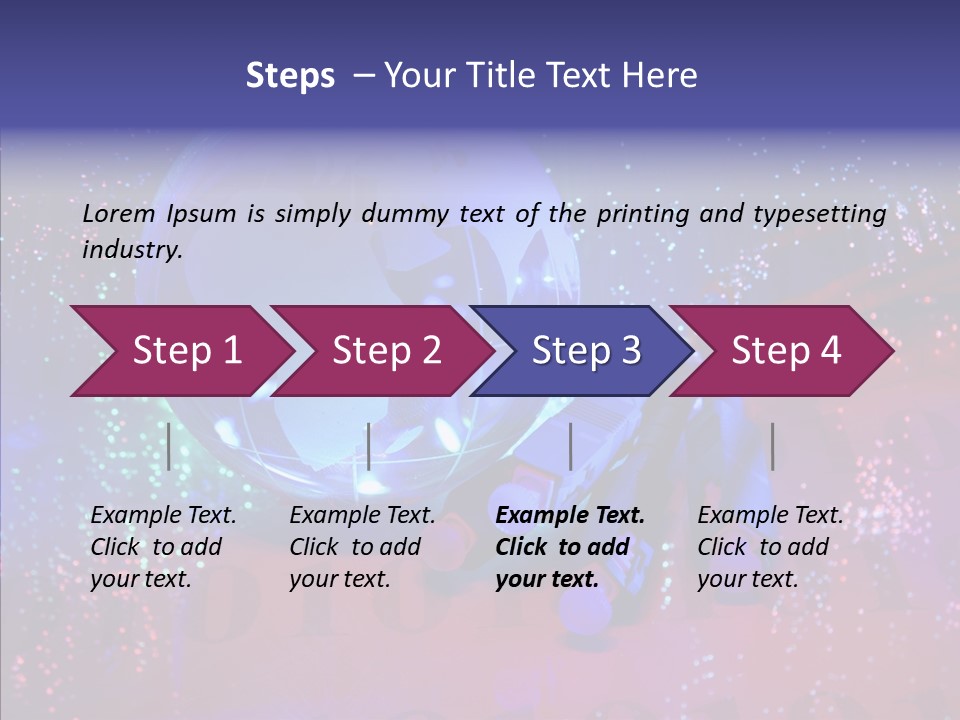 Steps – Your Title Text Here

Lorem Ipsum is simply dummy text of the printing and typesetting industry.

Step 1

Step 2

Step 3

Step 4

Example Text. Click to add your text.

Example Text. Click to add your text.

Example Text. Click to add your text.

Example Text. Click to add your text.